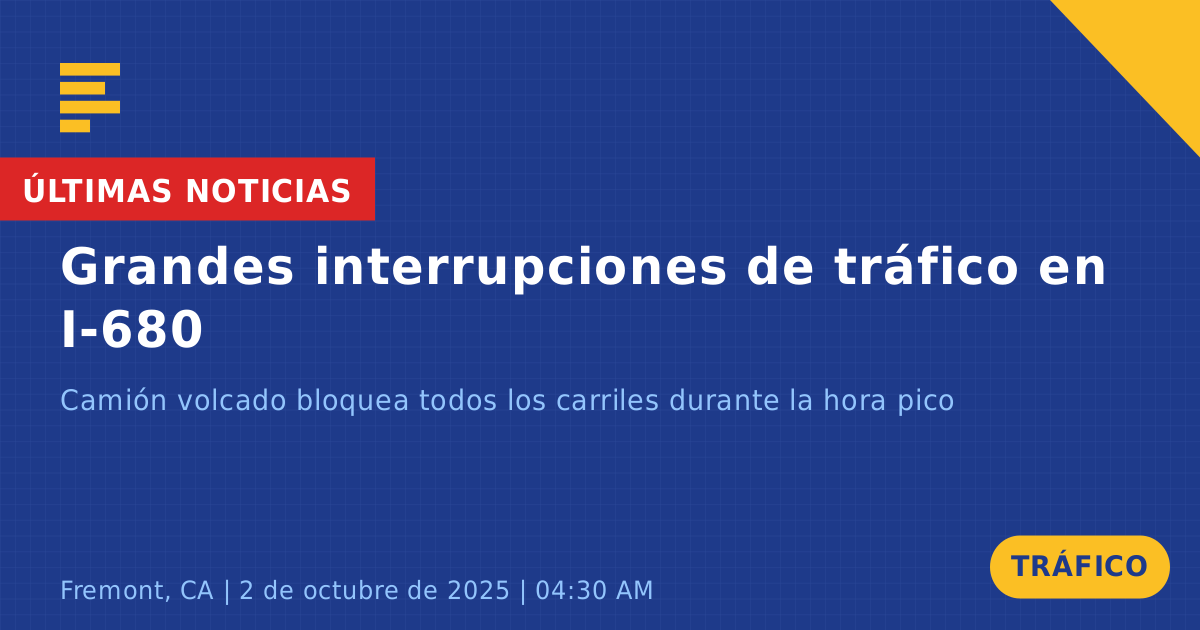 ÚLTIMAS NOTICIAS

Grandes interrupciones de tráfico en I-680

Camión volcado bloquea todos los carriles durante la hora pico

Fremont, CA | 2 de octubre de 2025 | 04:30 AM

TRÁFICO